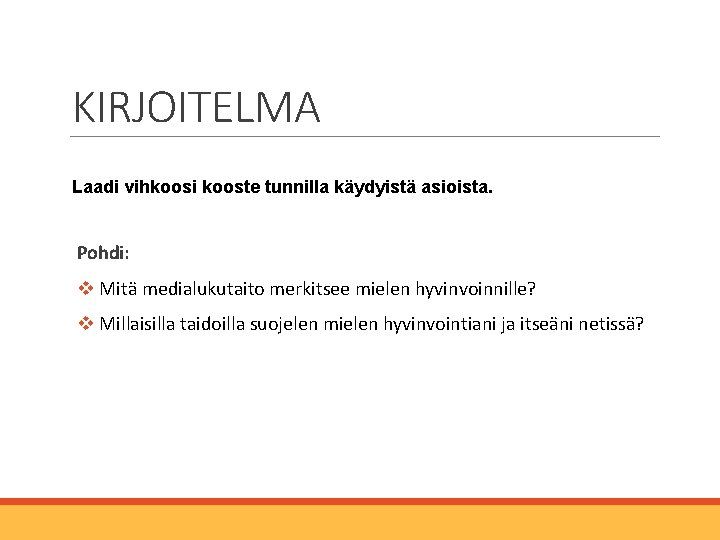 KIRJOITELMA

Laadi vihkoosi kooste tunnilla käydyistä asioista.

Pohdi:

❖ Mitä medialukutaito merkitsee mielen hyvinvoinnille?

❖ Millaisilla taidoilla suojelen mielen hyvinvointiani ja itseäni netissä?